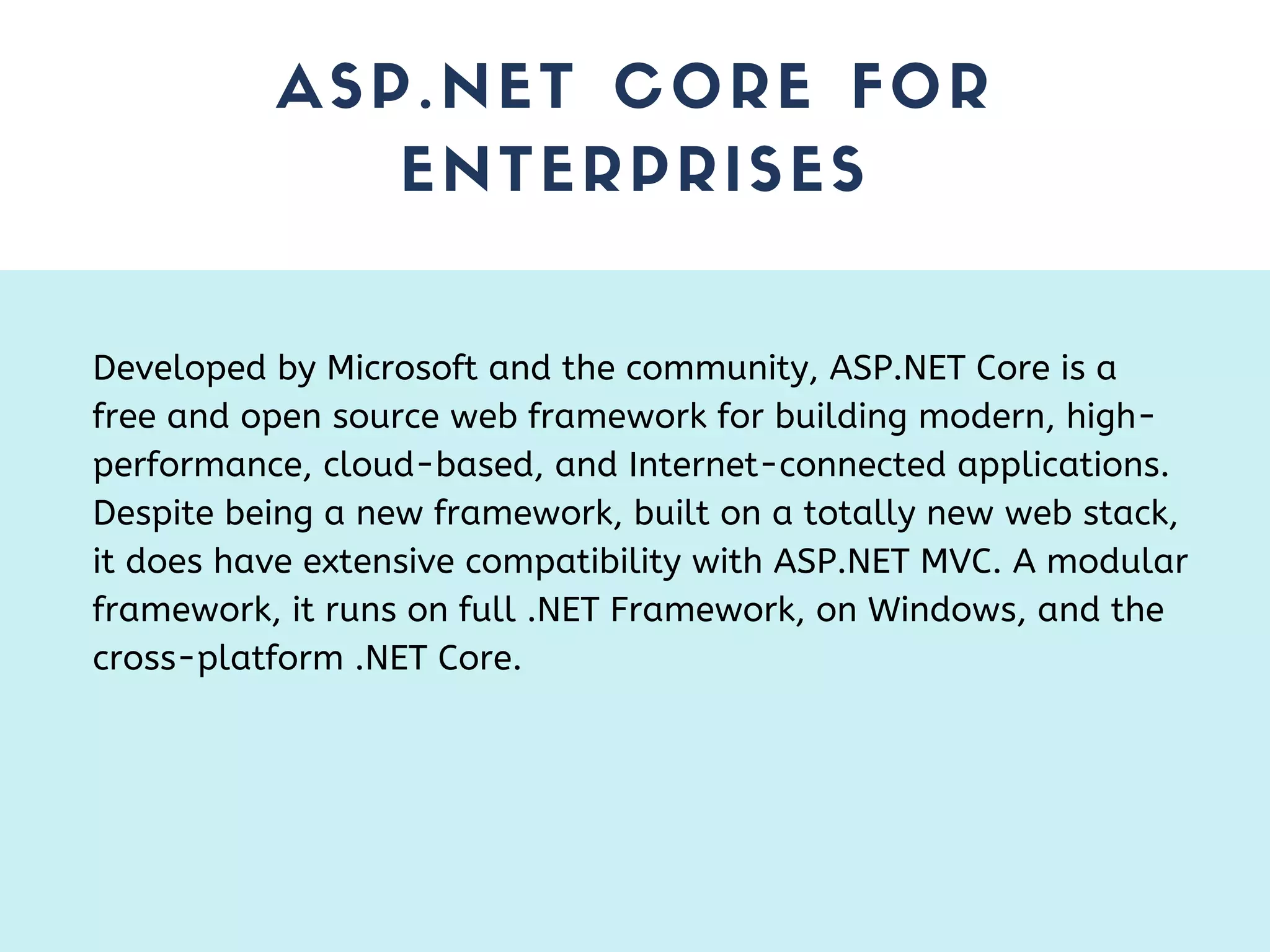 ASP.NET CORE FOR ENTERPRISES

Developed by Microsoft and the community, ASP.NET Core is a free and open source web framework for building modern, high-performance, cloud-based, and Internet-connected applications. Despite being a new framework, built on a totally new web stack, it does have extensive compatibility with ASP.NET MVC. A modular framework, it runs on full .NET Framework, on Windows, and the cross-platform .NET Core.